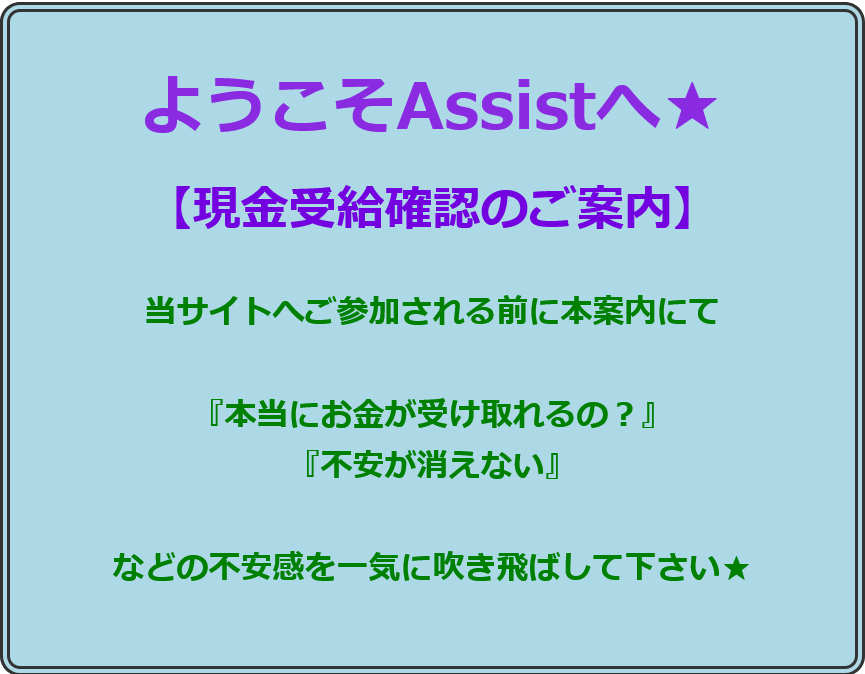 ようこそAssistへ★

【現金受給確認のご案内】

当サイトへご参加される前に本案内にて

『本当にお金が受け取れるの？』
『不安が消えない』

などの不安感を一気に吹き飛ばして下さい★